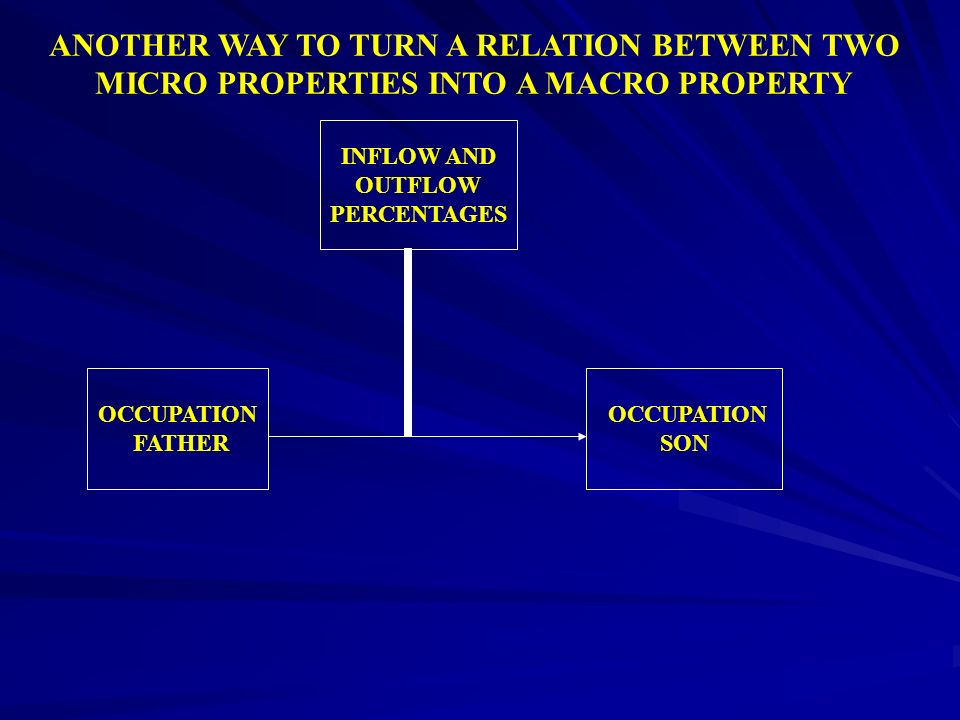 ANOTHER WAY TO TURN A RELATION BETWEEN TWO MICRO PROPERTIES INTO A MACRO PROPERTY

INFLOW AND OUTFLOW PERCENTAGES

OCCUPATION FATHER

OCCUPATION SON